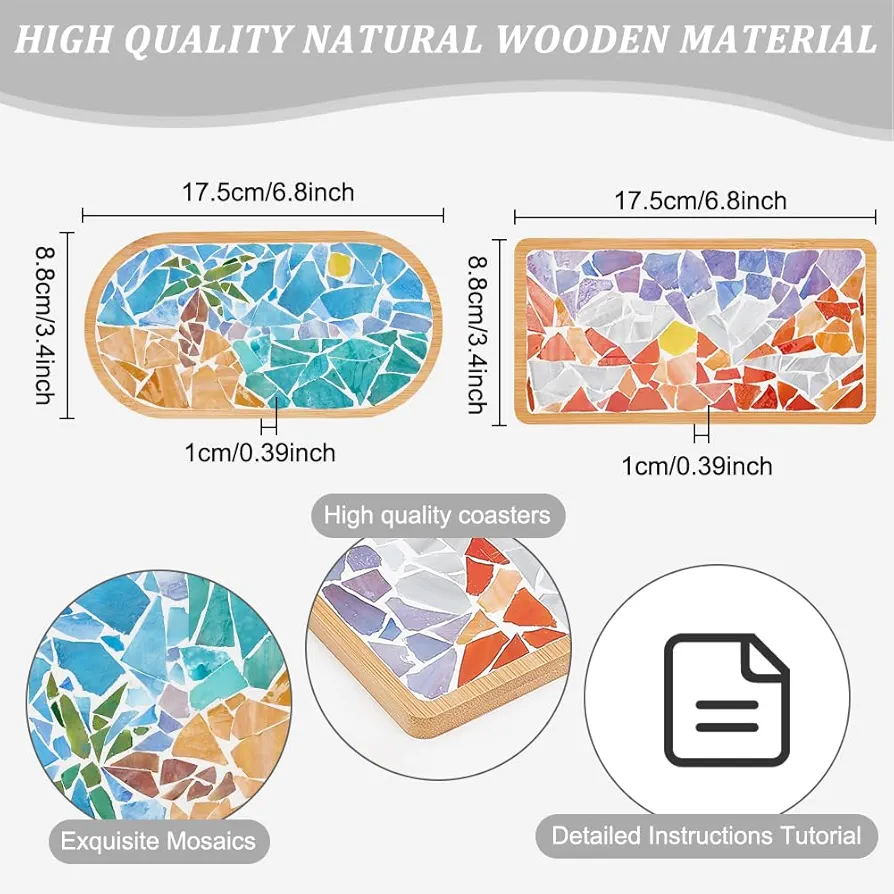 HIGH QUALITY NATURAL WOODEN MATERIAL

17.5cm/6.8inch

8.8cm/3.4inch

1cm/0.39inch

17.5cm/6.8inch

8.8cm/3.4inch

1cm/0.39inch

High quality coasters

Exquisite Mosaics

Detailed Instructions Tutorial